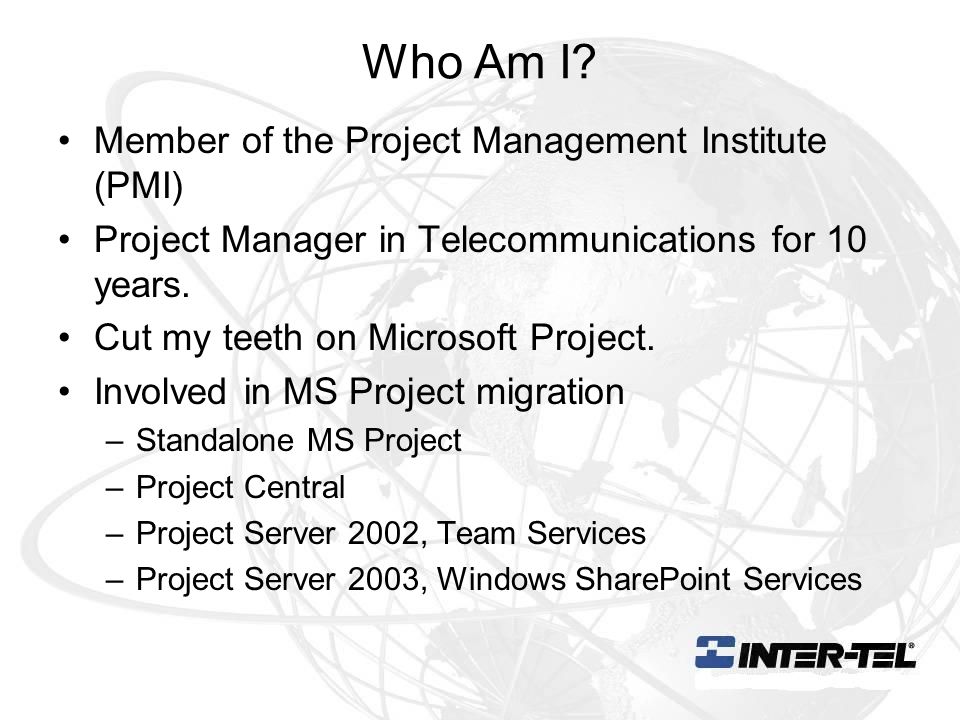 Who Am I?

• Member of the Project Management Institute (PMI)
• Project Manager in Telecommunications for 10 years.
• Cut my teeth on Microsoft Project.
• Involved in MS Project migration
– Standalone MS Project
– Project Central
– Project Server 2002, Team Services
– Project Server 2003, Windows SharePoint Services

INTER-TEL®